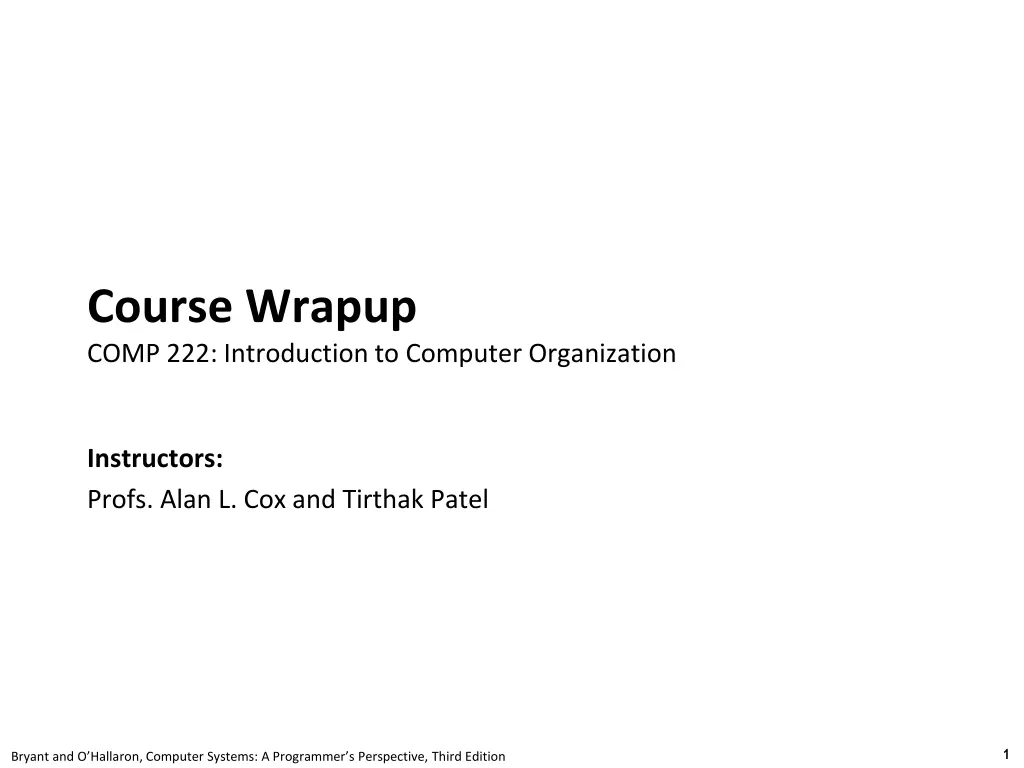 Course Wrapup
COMP 222: Introduction to Computer Organization

Instructors:
Profs. Alan L. Cox and Tirthak Patel

Bryant and O'Hallaron, Computer Systems: A Programmer's Perspective, Third Edition

1